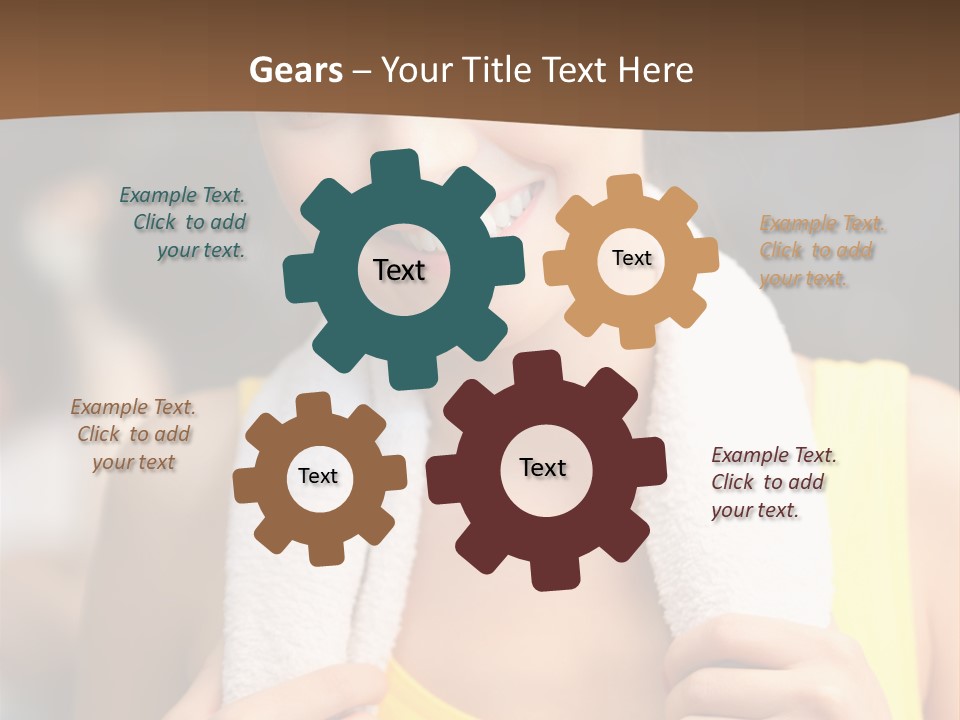 Gears – Your Title Text Here

Example Text. Click to add your text.

Text

Text

Example Text. Click to add your text.

Example Text. Click to add your text

Text

Text

Example Text. Click to add your text.